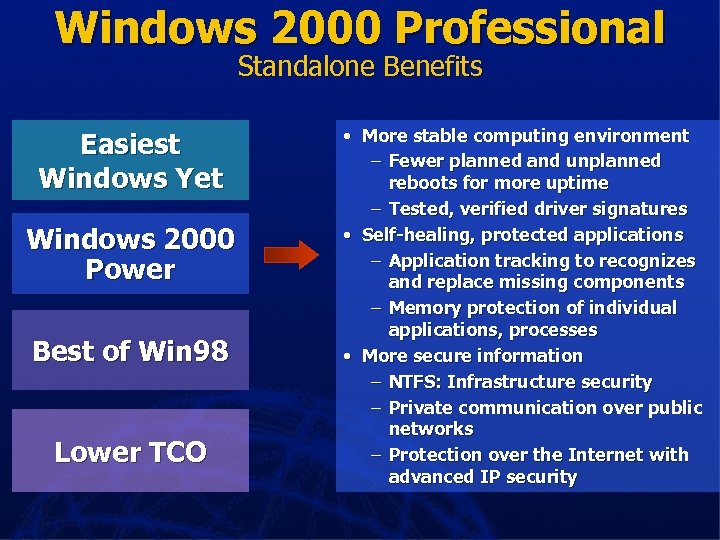 Windows 2000 Professional
Standalone Benefits

Easiest Windows Yet

Windows 2000 Power

Best of Win98

Lower TCO

• More stable computing environment
– Fewer planned and unplanned reboots for more uptime
– Tested, verified driver signatures
• Self-healing, protected applications
– Application tracking to recognizes and replace missing components
– Memory protection of individual applications, processes
• More secure information
– NTFS: Infrastructure security
– Private communication over public networks
– Protection over the Internet with advanced IP security